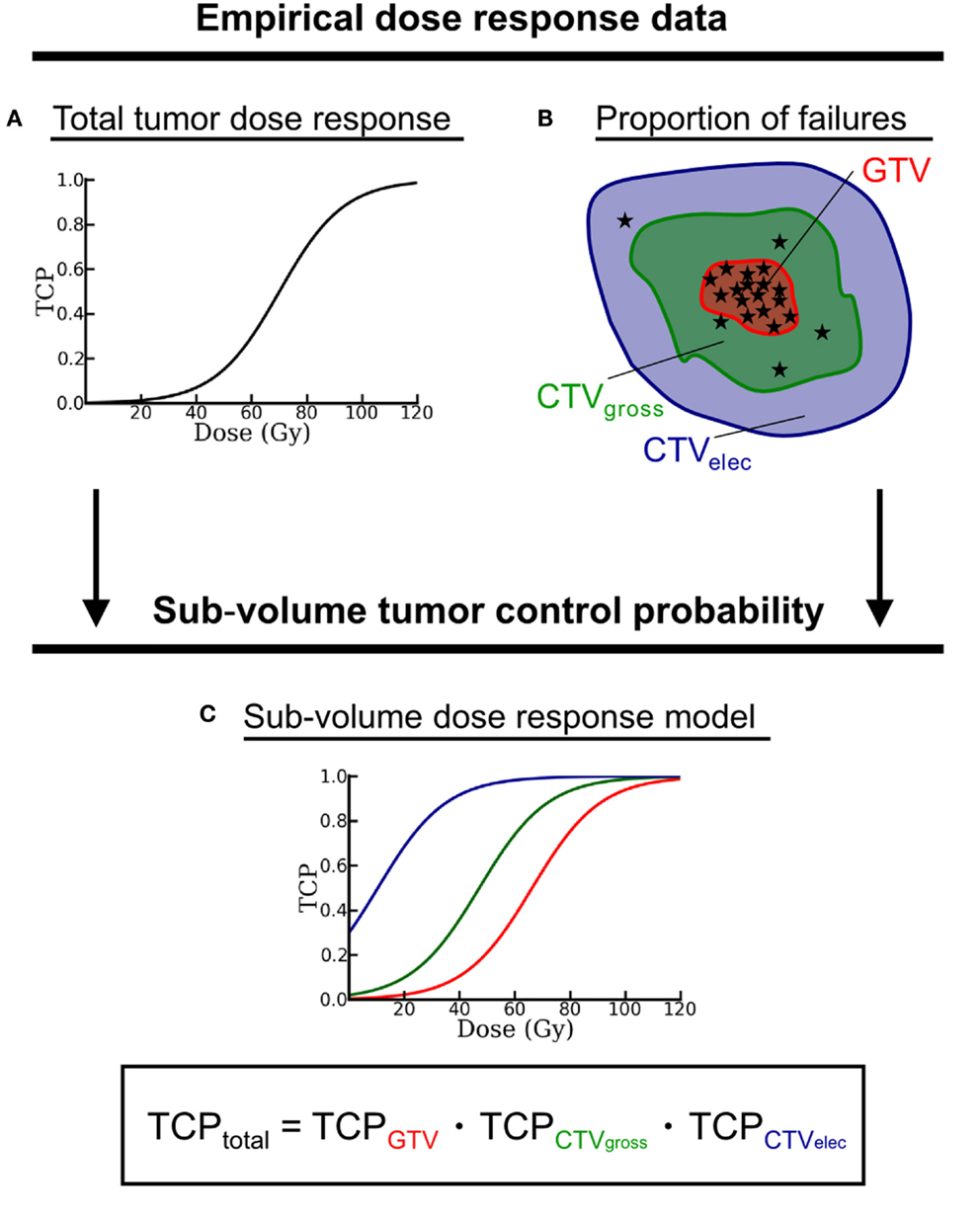 Empirical dose response data

A Total tumor dose response

1.0
0.8
0.6
0.4
0.2
0.0
TCP
20 40 60 80 100 120
Dose (Gy)

B Proportion of failures

GTV
$CTV_{gross}$
$CTV_{elec}$

Sub-volume tumor control probability

C Sub-volume dose response model

1.0
0.8
0.6
0.4
0.2
0.0
TCP
20 40 60 80 100 120
Dose (Gy)

$TCP_{total} = TCP_{GTV} \cdot TCP_{CTV_{gross}} \cdot TCP_{CTV_{elec}}$